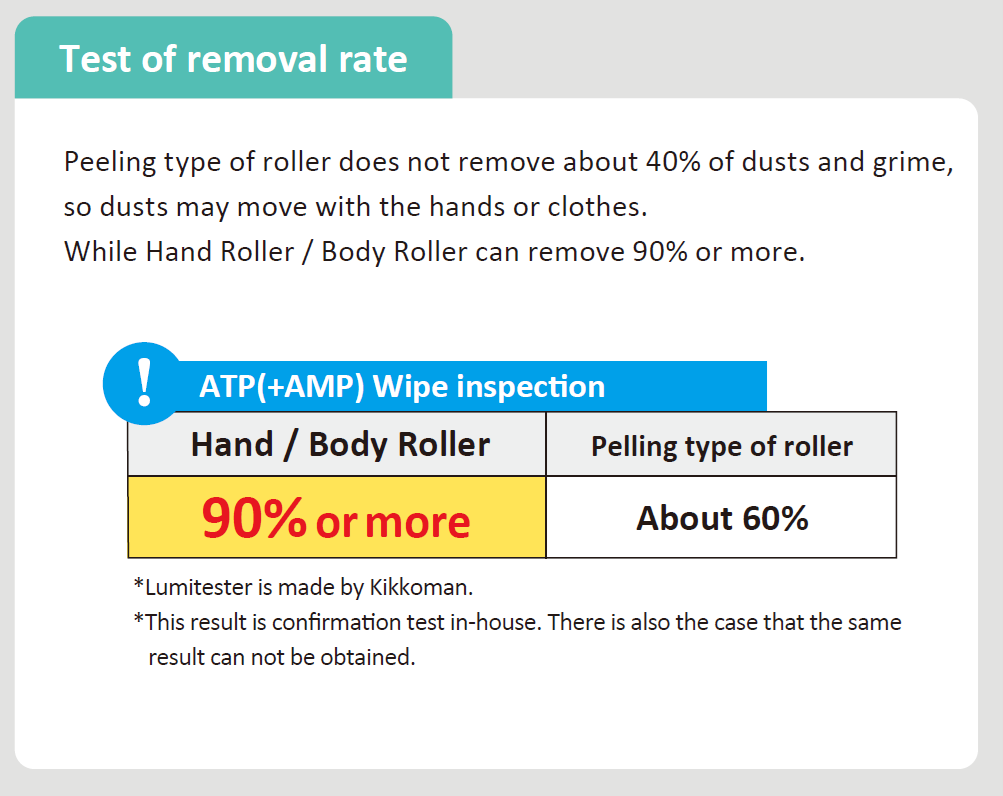 Test of removal rate

Peeling type of roller does not remove about 40% of dusts and grime, so dusts may move with the hands or clothes.
While Hand Roller / Body Roller can remove 90% or more.

!
ATP(+AMP) Wipe inspection

| Hand / Body Roller | Pelling type of roller |
|---|---|
| 90% or more | About 60% |

*Lumitester is made by Kikkoman.
*This result is confirmation test in-house. There is also the case that the same result can not be obtained.